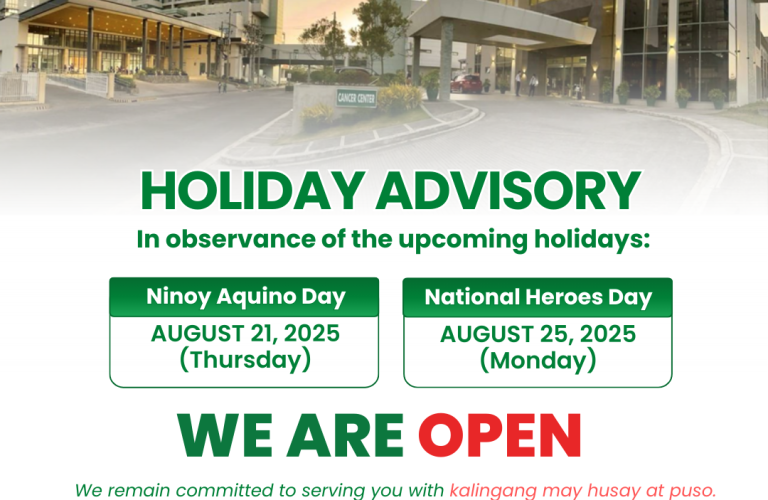 CANCER CENTER

HOLIDAY ADVISORY

In observance of the upcoming holidays:

Ninoy Aquino Day
AUGUST 21, 2025
(Thursday)

National Heroes Day
AUGUST 25, 2025
(Monday)

WE ARE OPEN

We remain committed to serving you with kalingang may husay at puso.